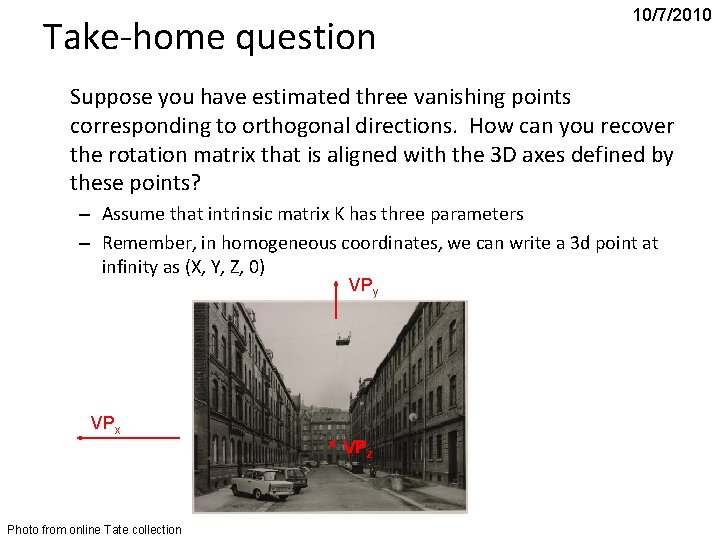 10/7/2010

Take-home question

Suppose you have estimated three vanishing points corresponding to orthogonal directions. How can you recover the rotation matrix that is aligned with the 3D axes defined by these points?

– Assume that intrinsic matrix K has three parameters

– Remember, in homogeneous coordinates, we can write a 3d point at infinity as (X, Y, Z, 0)

$VP_y$

$VP_x$

$VP_z$

Photo from online Tate collection